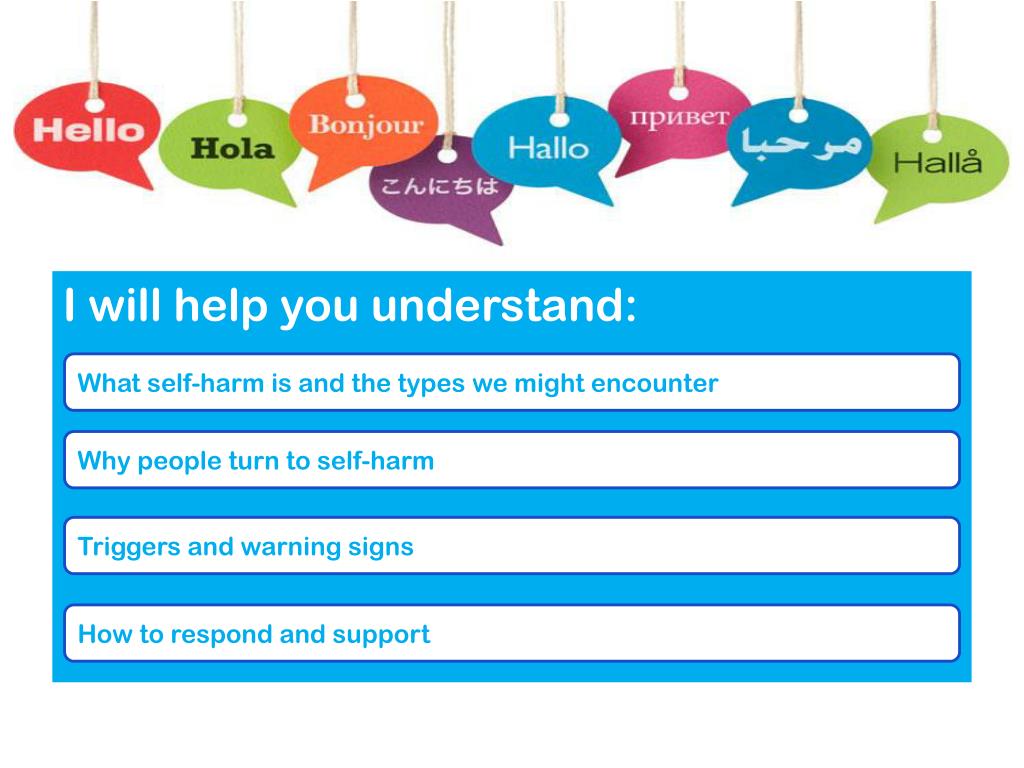 Hello Hola Bonjour こんにちは Hallo привет مرحبا Hallå

I will help you understand:

What self-harm is and the types we might encounter

Why people turn to self-harm

Triggers and warning signs

How to respond and support